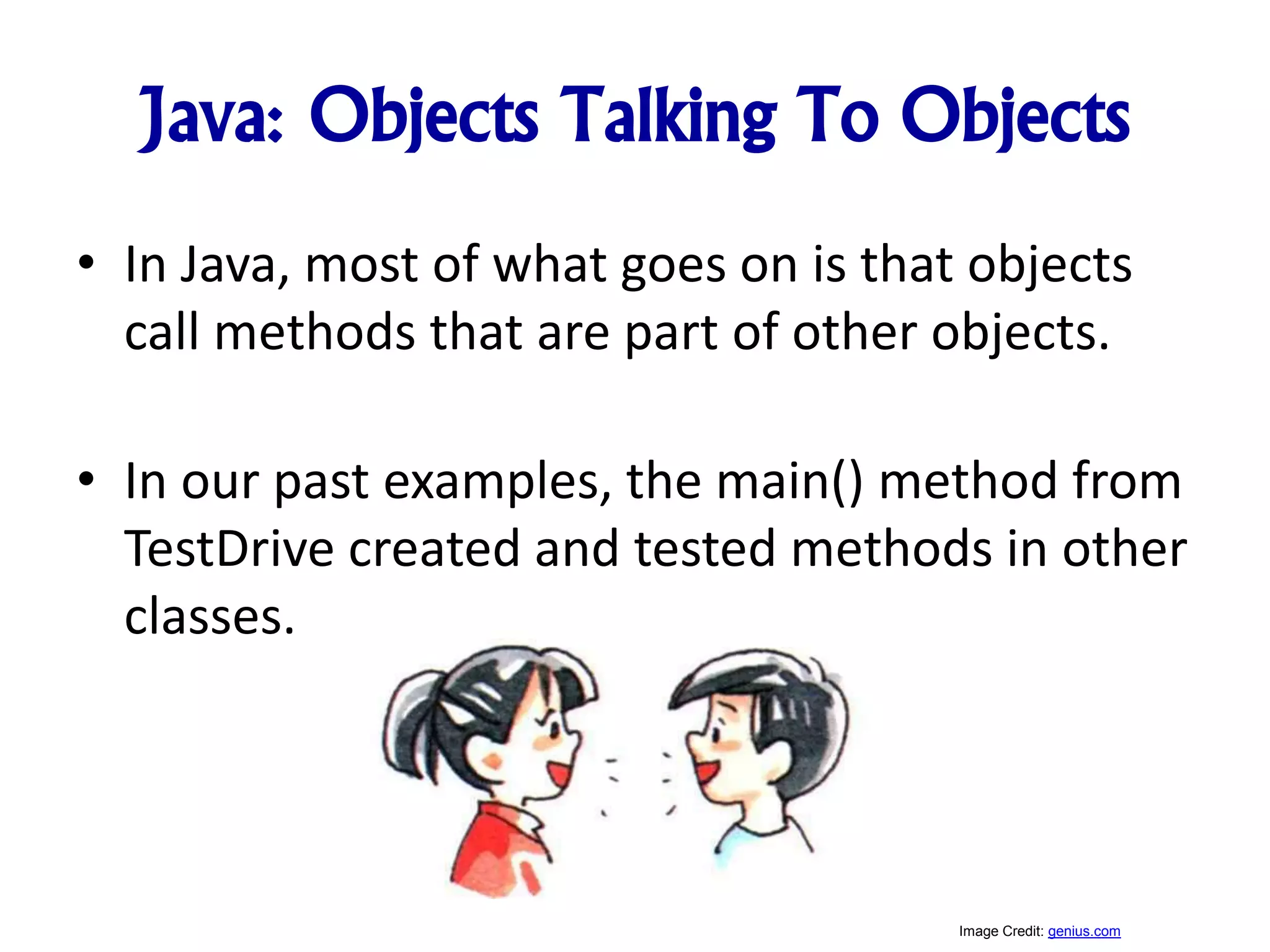 Java: Objects Talking To Objects

• In Java, most of what goes on is that objects call methods that are part of other objects.

• In our past examples, the main() method from TestDrive created and tested methods in other classes.

Image Credit: genius.com